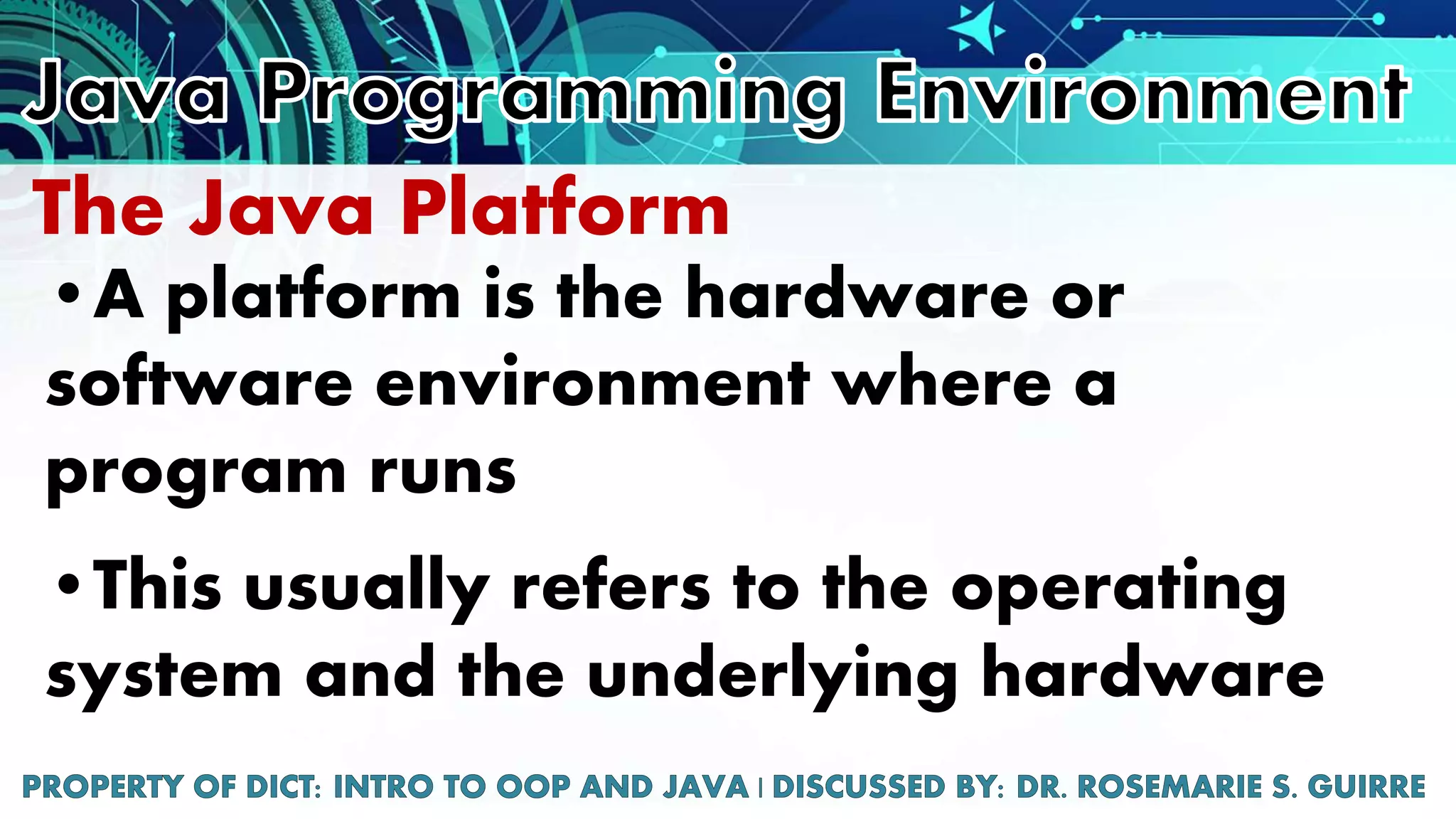 Java Programming Environment

The Java Platform

• A platform is the hardware or software environment where a program runs

• This usually refers to the operating system and the underlying hardware

PROPERTY OF DICT: INTRO TO OOP AND JAVA | DISCUSSED BY: DR. ROSEMARIE S. GUIRRE